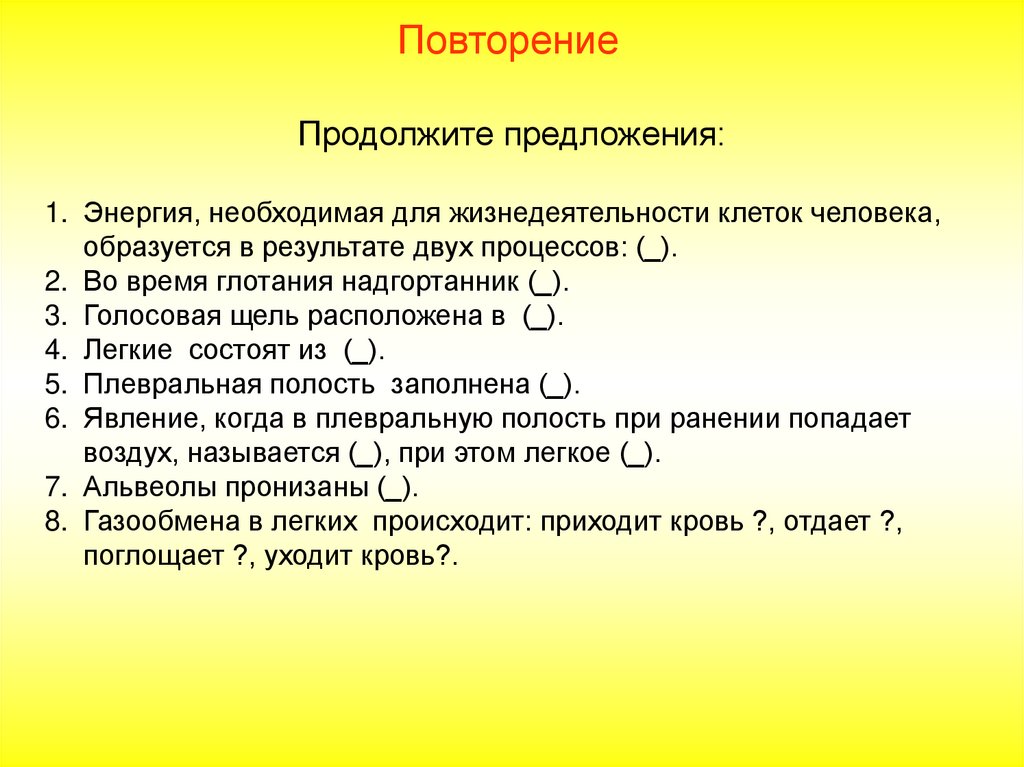 Повторение

Продолжите предложения:

1. Энергия, необходимая для жизнедеятельности клеток человека, образуется в результате двух процессов: (_).
2. Во время глотания надгортанник (_).
3. Голосовая щель расположена в (_).
4. Легкие состоят из (_).
5. Плевральная полость заполнена (_).
6. Явление, когда в плевральную полость при ранении попадает воздух, называется (_), при этом легкое (_).
7. Альвеолы пронизаны (_).
8. Газообмена в легких происходит: приходит кровь ?, отдает ?, поглощает ?, уходит кровь?.